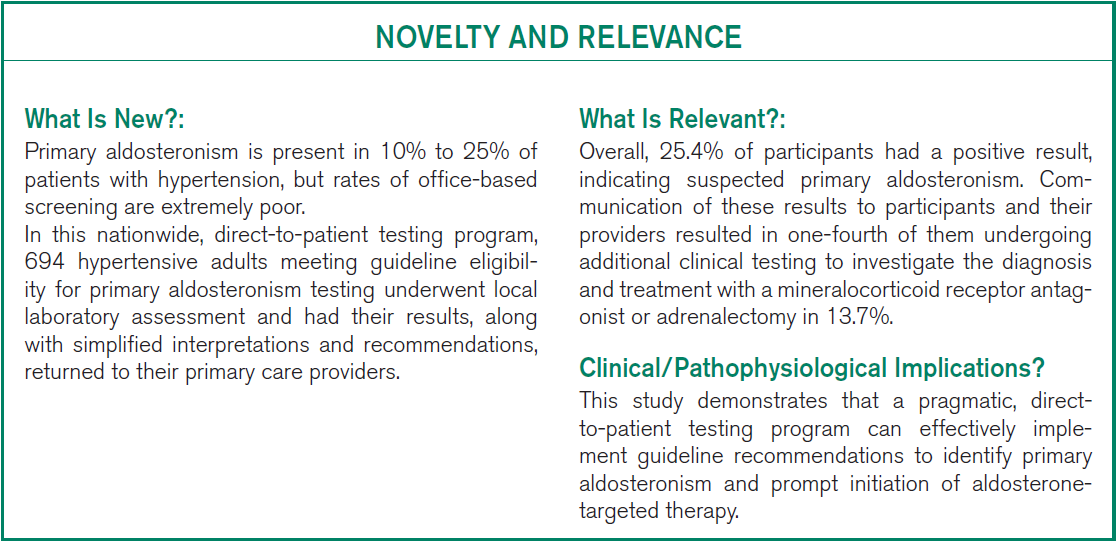 NOVELTY AND RELEVANCE

What Is New?:
Primary aldosteronism is present in 10% to 25% of patients with hypertension, but rates of office-based screening are extremely poor.
In this nationwide, direct-to-patient testing program, 694 hypertensive adults meeting guideline eligibility for primary aldosteronism testing underwent local laboratory assessment and had their results, along with simplified interpretations and recommendations, returned to their primary care providers.

What Is Relevant?:
Overall, 25.4% of participants had a positive result, indicating suspected primary aldosteronism. Communication of these results to participants and their providers resulted in one-fourth of them undergoing additional clinical testing to investigate the diagnosis and treatment with a mineralocorticoid receptor antagonist or adrenalectomy in 13.7%.

Clinical/Pathophysiological Implications?
This study demonstrates that a pragmatic, direct-to-patient testing program can effectively implement guideline recommendations to identify primary aldosteronism and prompt initiation of aldosterone-targeted therapy.